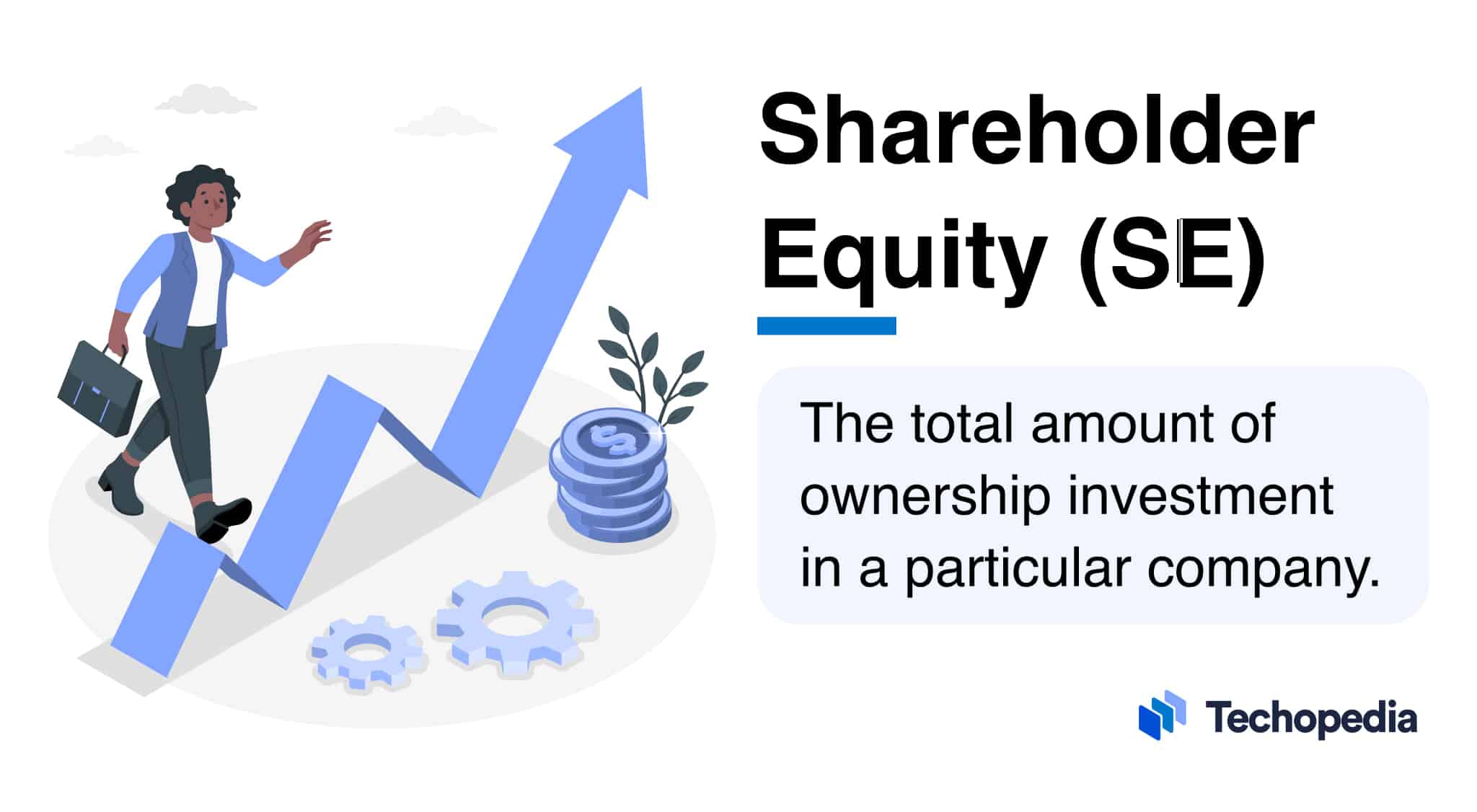 Shareholder Equity (SE)

The total amount of ownership investment in a particular company.

Techopedia